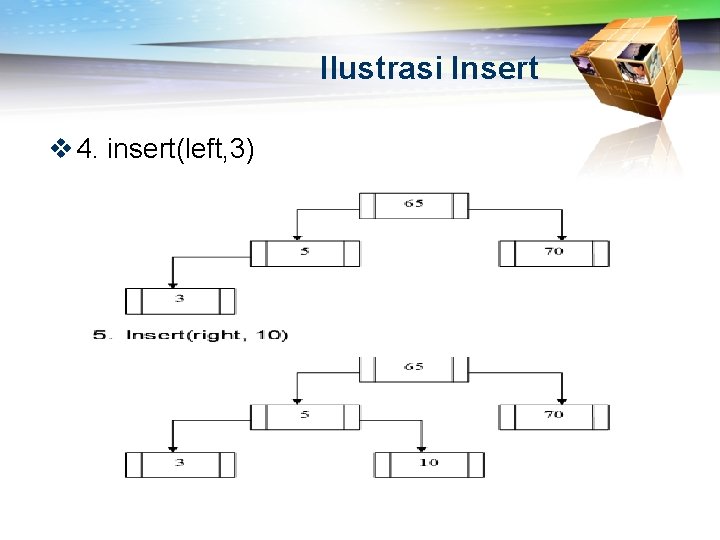 Ilustrasi Insert

❖ 4. insert(left,3)

65

5

70

3

5. Insert(right, 10)

65

5

70

3

10